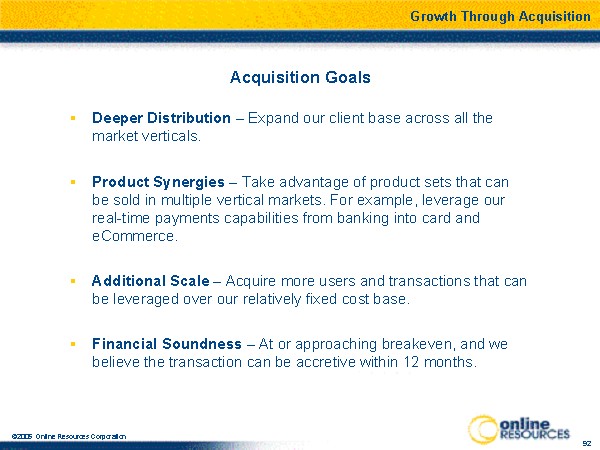 Growth Through Acquisition

Acquisition Goals

▪ Deeper Distribution – Expand our client base across all the market verticals.

▪ Product Synergies – Take advantage of product sets that can be sold in multiple vertical markets. For example, leverage our real-time payments capabilities from banking into card and eCommerce.

▪ Additional Scale – Acquire more users and transactions that can be leveraged over our relatively fixed cost base.

▪ Financial Soundness – At or approaching breakeven, and we believe the transaction can be accretive within 12 months.

©2005 Online Resources Corporation

online RESOURCES

92